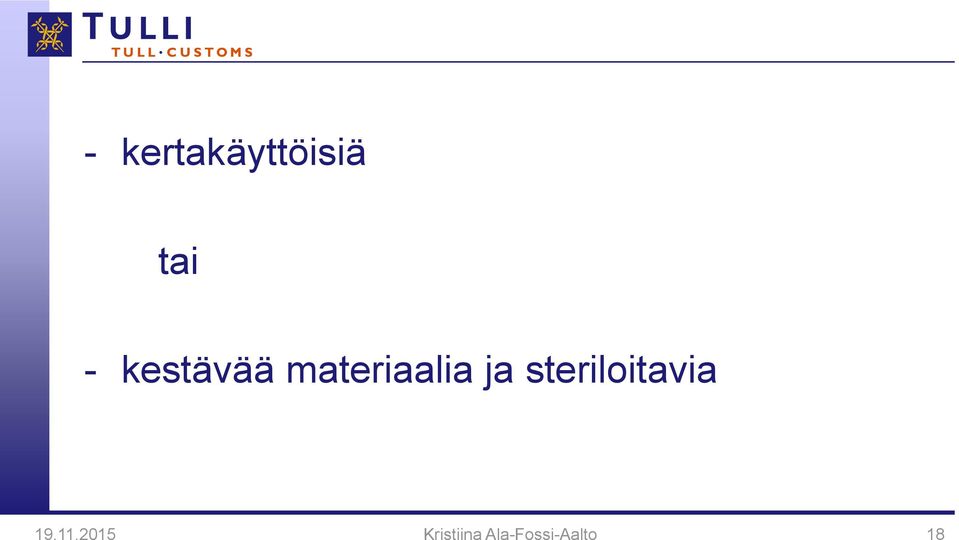 TULLI
TULL·CUSTOMS

- kertakäyttöisiä

tai

- kestävää materiaalia ja steriloitavia

19.11.2015 Kristiina Ala-Fossi-Aalto 18